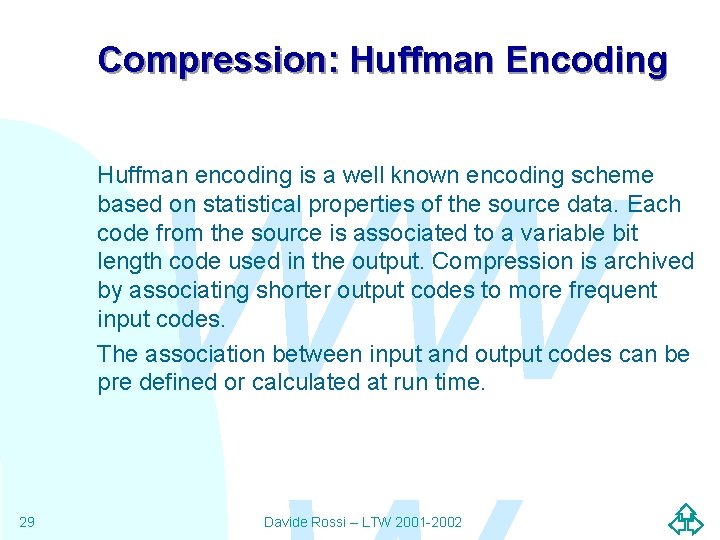 Compression: Huffman Encoding

Huffman encoding is a well known encoding scheme based on statistical properties of the source data. Each code from the source is associated to a variable bit length code used in the output. Compression is archived by associating shorter output codes to more frequent input codes.

The association between input and output codes can be pre defined or calculated at run time.

29

Davide Rossi – LTW 2001-2002